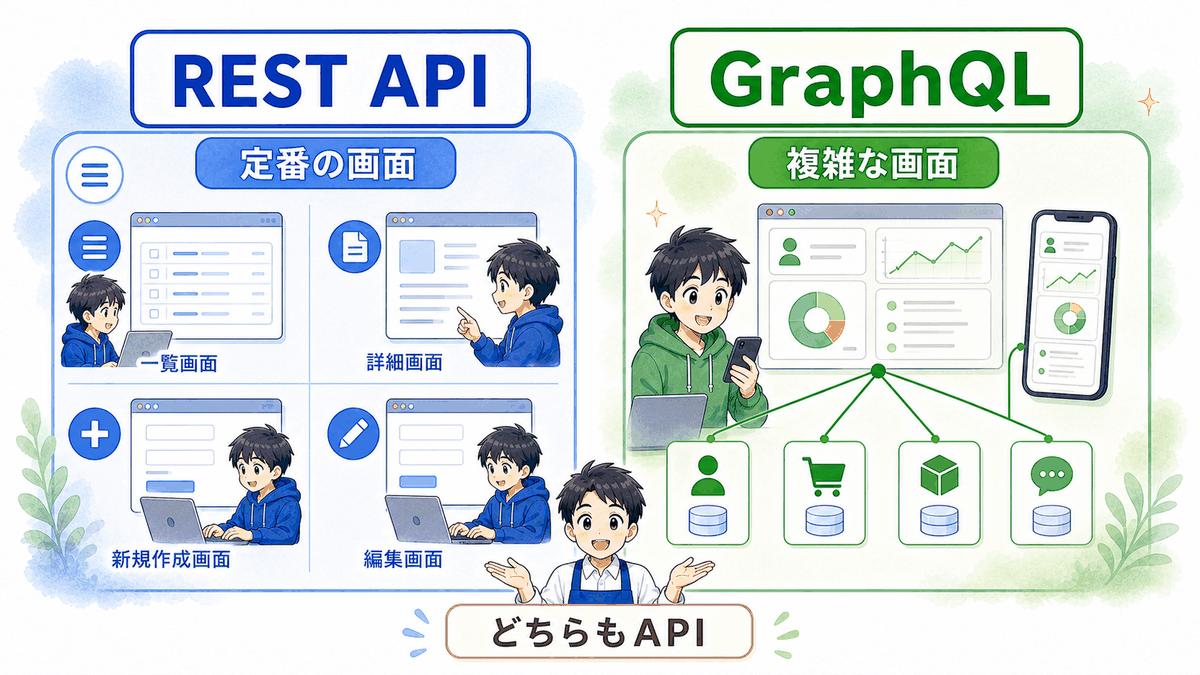 REST API

定番の画面

一覧画面

詳細画面

新規作成画面

編集画面

GraphQL

複雑な画面

どちらもAPI